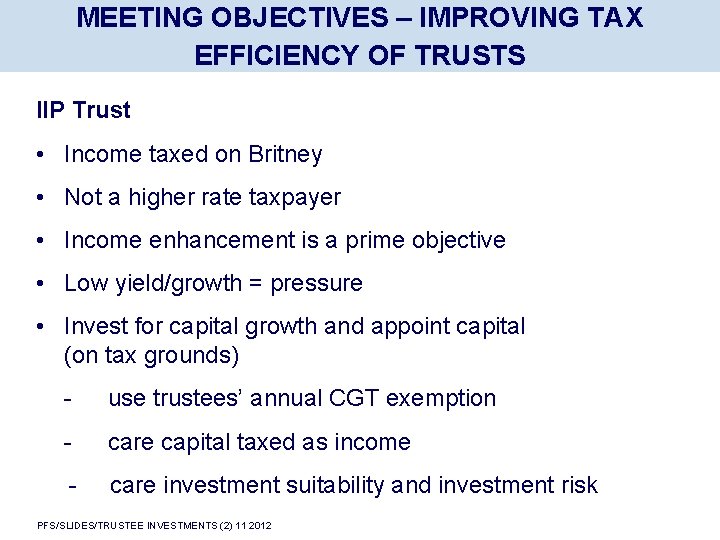 MEETING OBJECTIVES – IMPROVING TAX EFFICIENCY OF TRUSTS

IIP Trust

• Income taxed on Britney

• Not a higher rate taxpayer

• Income enhancement is a prime objective

• Low yield/growth = pressure

• Invest for capital growth and appoint capital (on tax grounds)

- use trustees' annual CGT exemption

- care capital taxed as income

- care investment suitability and investment risk

PFS/SLIDES/TRUSTEE INVESTMENTS (2) 11 2012